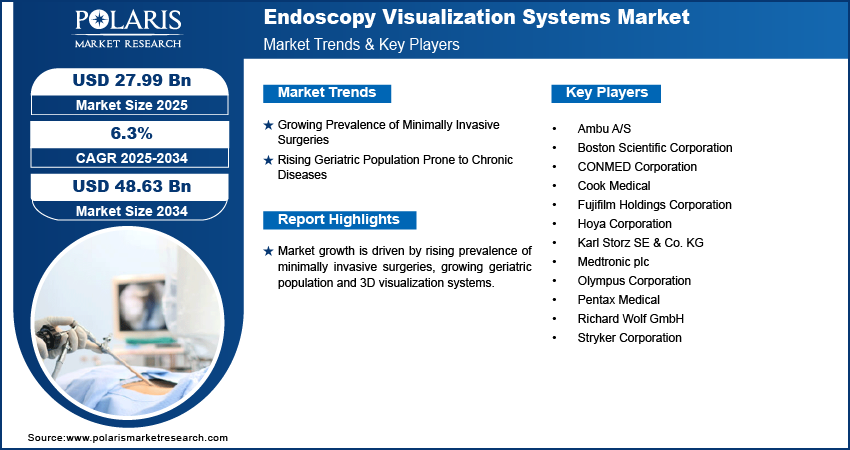 POLARIS
MARKET RESEARCH

Endoscopy Visualization Systems Market
Market Trends & Key Players

USD 27.99 Bn
Market Size 2025

6.3%
CAGR 2025-2034

USD 48.63 Bn
Market Size 2034

Market Trends

★ Growing Prevalence of Minimally Invasive Surgeries
★ Rising Geriatric Population Prone to Chronic Diseases

Report Highlights

★ Market growth is driven by rising prevalence of minimally invasive surgeries, growing geriatric population and 3D visualization systems.

Key Players

• Ambu A/S
• Boston Scientific Corporation
• CONMED Corporation
• Cook Medical
• Fujifilm Holdings Corporation
• Hoya Corporation
• Karl Storz SE & Co. KG
• Medtronic plc
• Olympus Corporation
• Pentax Medical
• Richard Wolf GmbH
• Stryker Corporation

Source:www.polarismarketresearch.com